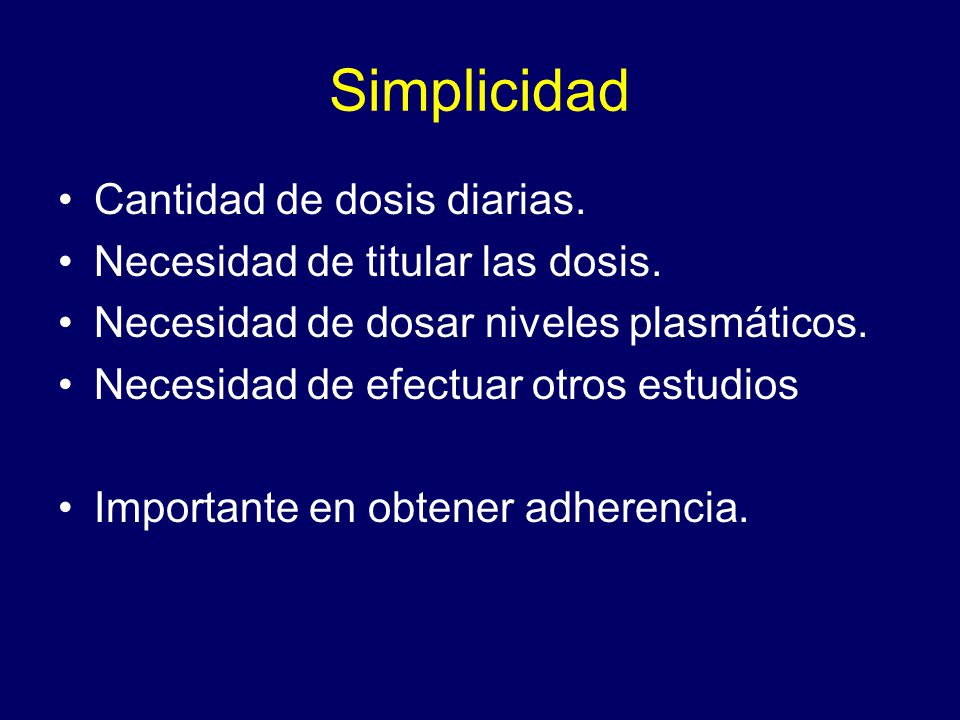 Simplicidad

• Cantidad de dosis diarias.
• Necesidad de titular las dosis.
• Necesidad de dosar niveles plasmáticos.
• Necesidad de efectuar otros estudios

• Importante en obtener adherencia.